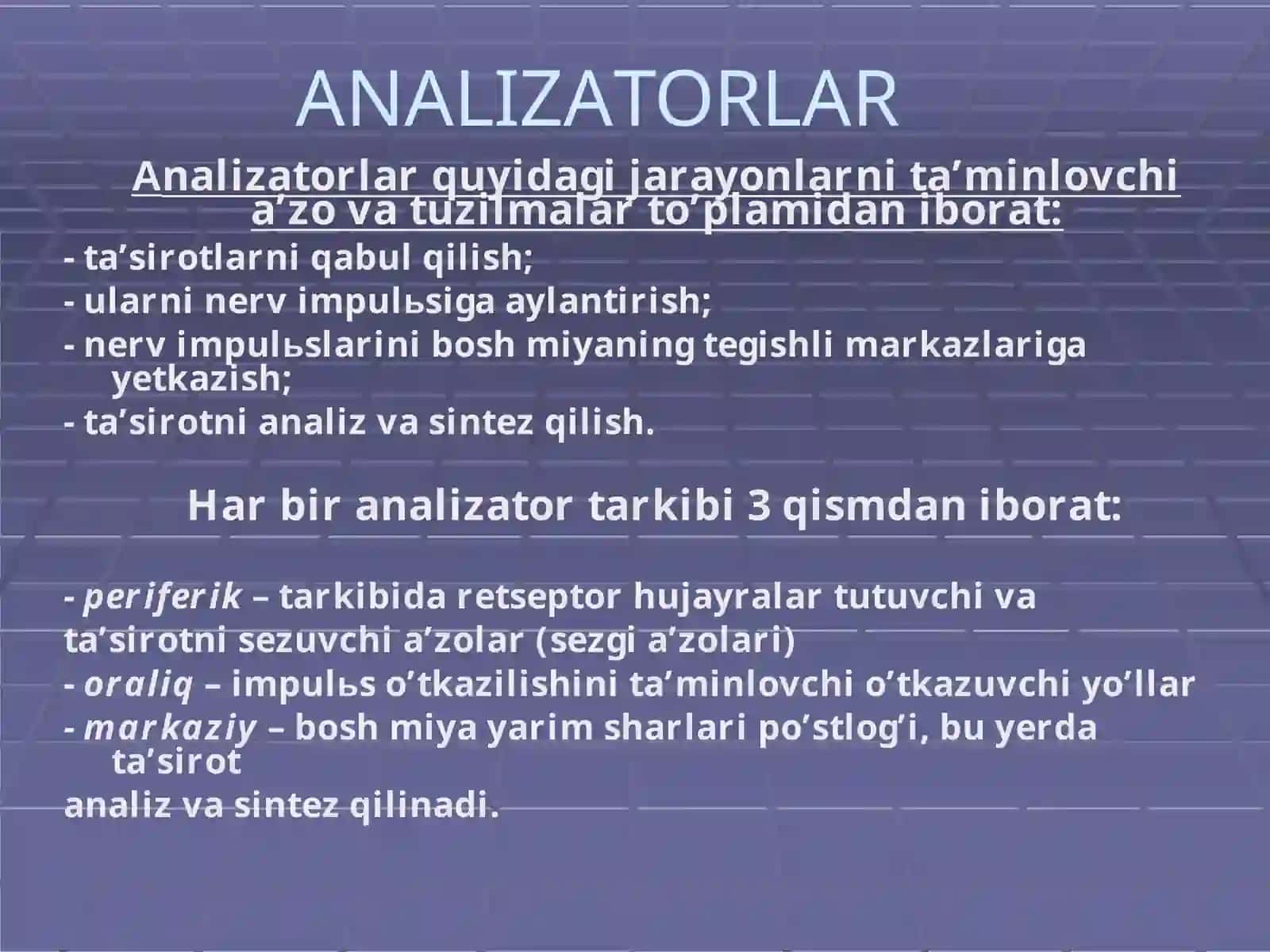 ANALIZATORLAR

Analizatorlar quyidagi jarayonlarni ta'minlovchi a'zo va tuzilmalar to'plamidan iborat:

- ta'sirotlarni qabul qilish;
- ularni nerv impulьsiga aylantirish;
- nerv impulьslarini bosh miyaning tegishli markazlariga yetkazish;
- ta'sirotni analiz va sintez qilish.

Har bir analizator tarkibi 3 qismdan iborat:

- periferik – tarkibida retseptor hujayralar tutuvchi va ta'sirotni sezuvchi a'zolar (sezgi a'zolari)
- oraliq – impulьs o'tkazilishini ta'minlovchi o'tkazuvchi yo'llar
- markaziy – bosh miya yarim sharlari po'stlog'i, bu yerda ta'sirot analiz va sintez qilinadi.